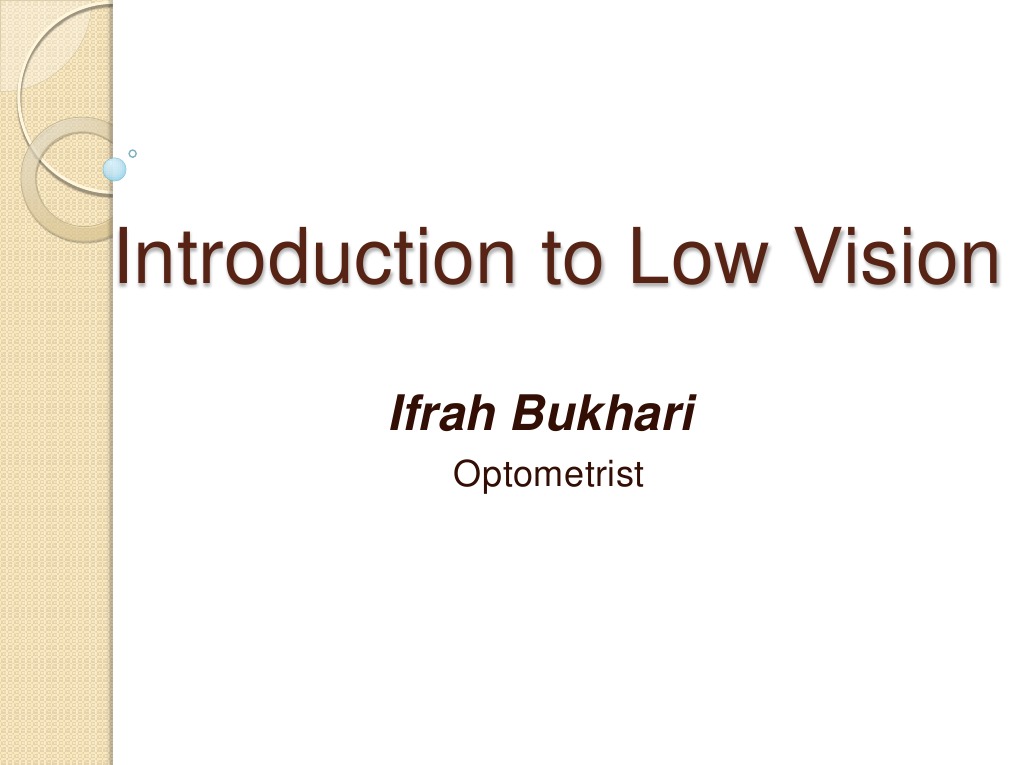 Introduction to Low Vision

Ifrah Bukhari
Optometrist